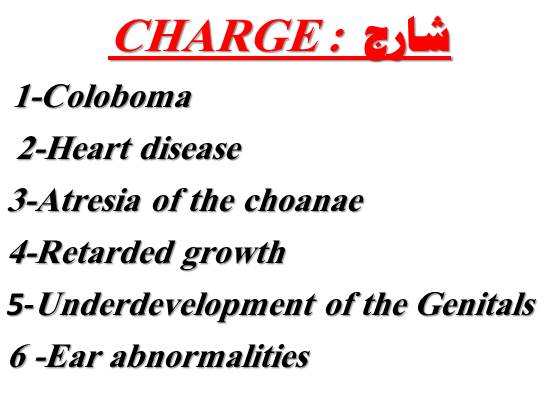 CHARGE : شارج

1-Coloboma

2-Heart disease

3-Atresia of the choanae

4-Retarded growth

5-Underdevelopment of the Genitals

6 -Ear abnormalities